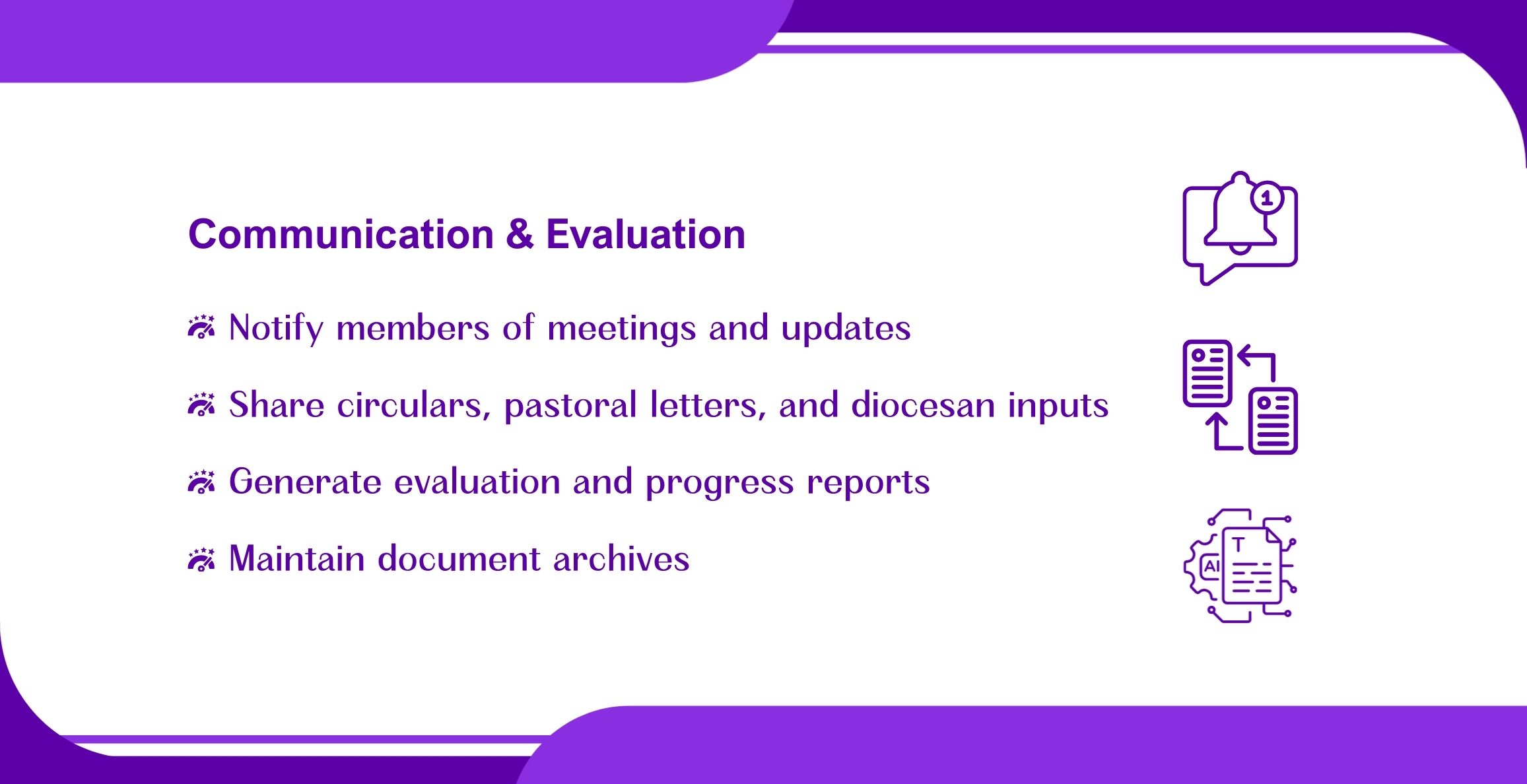 Communication & Evaluation

Notify members of meetings and updates

Share circulars, pastoral letters, and diocesan inputs

Generate evaluation and progress reports

Maintain document archives

1

T

AI